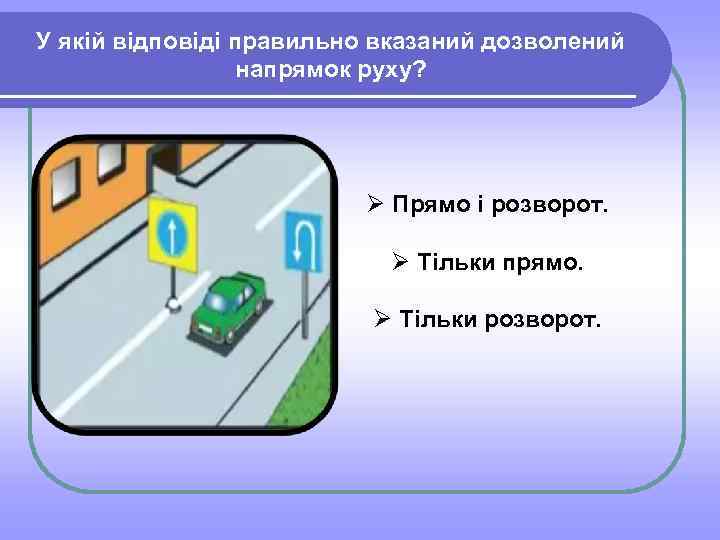 У якій відповіді правильно вказаний дозволений напрямок руху?

➢ Прямо і розворот.

➢ Тільки прямо.

➢ Тільки розворот.